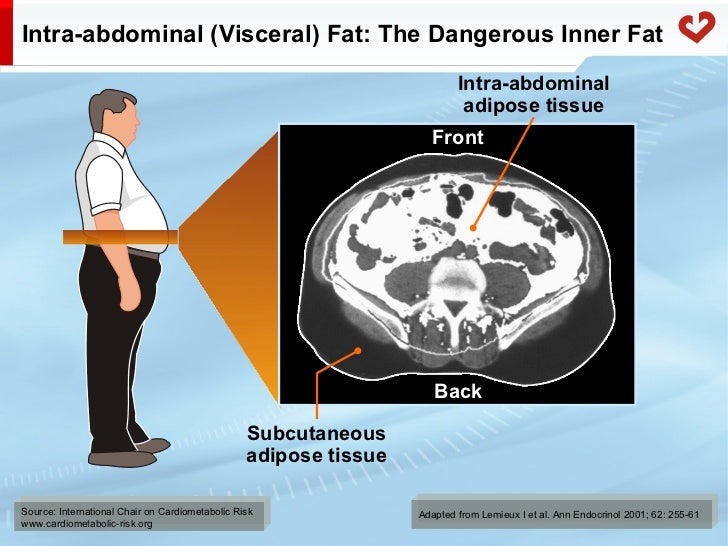 Intra-abdominal (Visceral) Fat: The Dangerous Inner Fat

Intra-abdominal adipose tissue

Front

Back

Subcutaneous adipose tissue

Source: International Chair on Cardiometabolic Risk
www.cardiometabolic-risk.org

Adapted from Lemieux I et al. Ann Endocrinol 2001; 62: 255-61